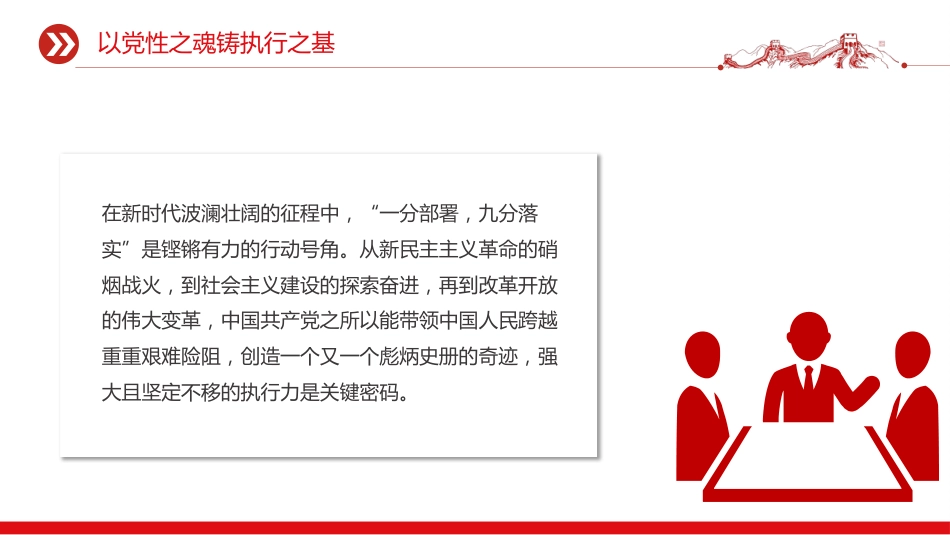 以党性之魂铸执行之基

在新时代波澜壮阔的征程中，“一分部署，九分落实”是铿锵有力的行动号角。从新民主主义革命的硝烟战火，到社会主义建设的探索奋进，再到改革开放的伟大变革，中国共产党之所以能带领中国人民跨越重重艰难险阻，创造一个又一个彪炳史册的奇迹，强大且坚定不移的执行力是关键密码。